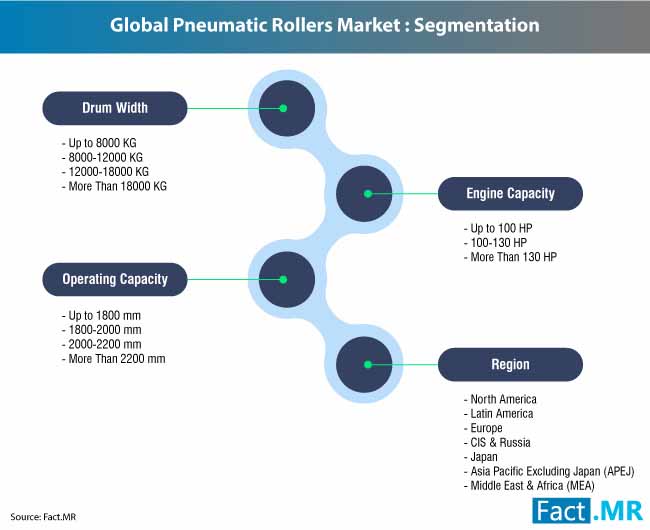 Global Pneumatic Rollers Market : Segmentation

Drum Width

- Up to 8000 KG
- 8000-12000 KG
- 12000-18000 KG
- More Than 18000 KG

Engine Capacity

- Up to 100 HP
- 100-130 HP
- More Than 130 HP

Operating Capacity

- Up to 1800 mm
- 1800-2000 mm
- 2000-2200 mm
- More Than 2200 mm

Region

- North America
- Latin America
- Europe
- CIS & Russia
- Japan
- Asia Pacific Excluding Japan (APEJ)
- Middle East & Africa (MEA)

Source: Fact.MR

Fact.MR